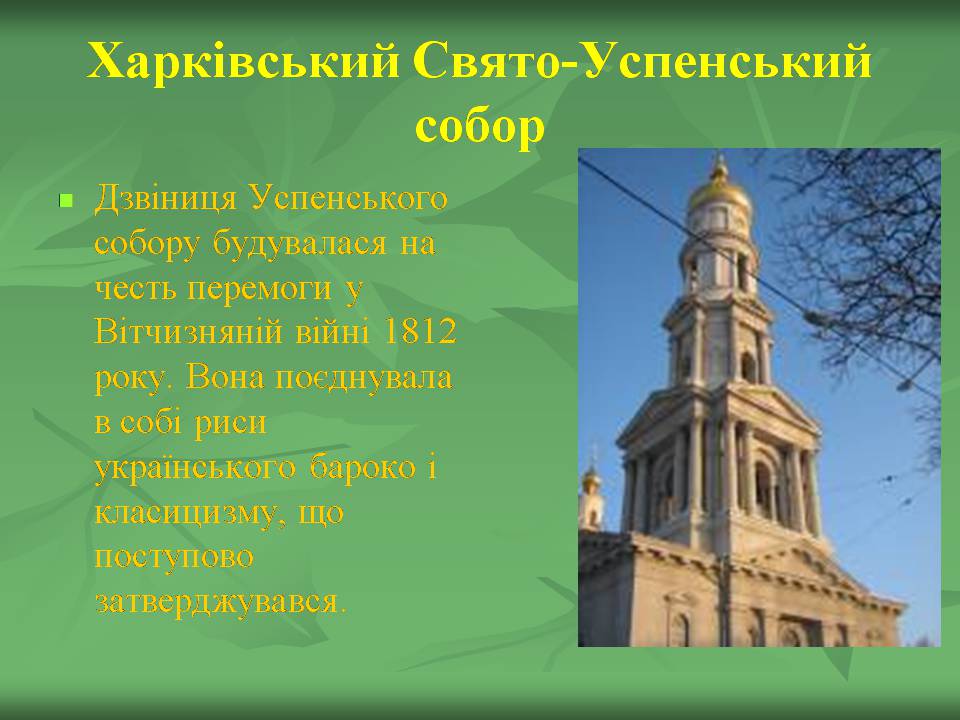 Харківський Свято-Успенський собор

Дзвіниця Успенського собору будувалася на честь перемоги у Вітчизняній війні 1812 року. Вона поєднувала в собі риси українського бароко і класицизму, що поступово затверджувався.